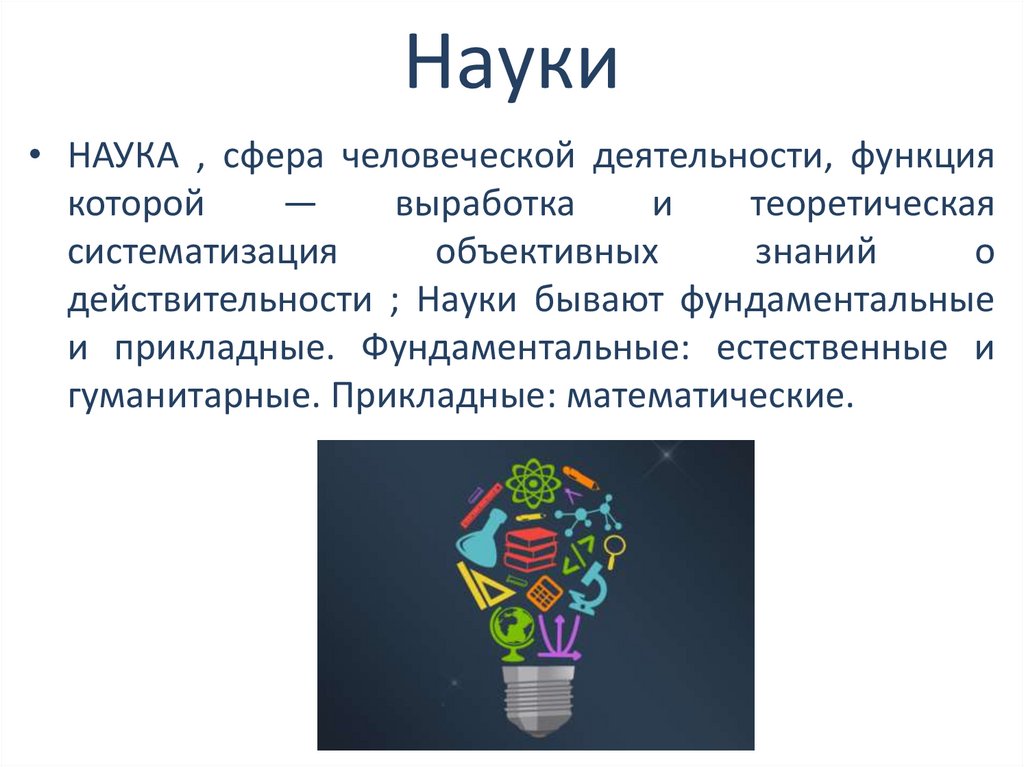 Науки

• НАУКА , сфера человеческой деятельности, функция которой — выработка и теоретическая систематизация объективных знаний о действительности ; Науки бывают фундаментальные и прикладные. Фундаментальные: естественные и гуманитарные. Прикладные: математические.